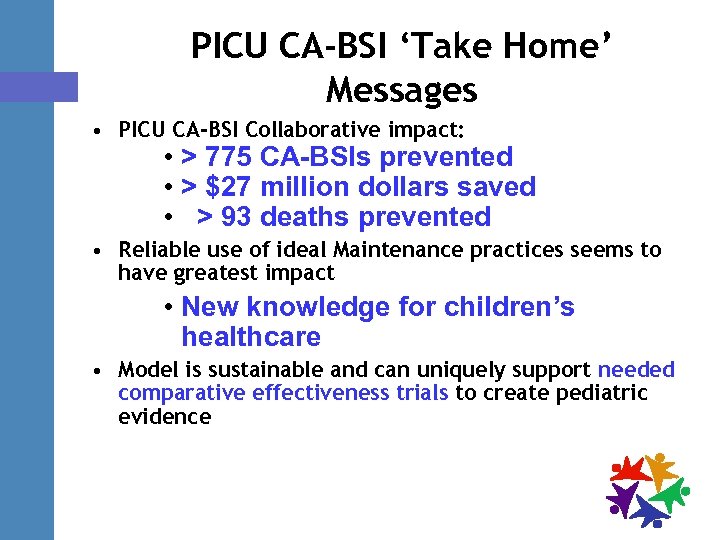 PICU CA-BSI ‘Take Home’ Messages

• PICU CA-BSI Collaborative impact:
  • > 775 CA-BSIs prevented
  • > $27 million dollars saved
  • > 93 deaths prevented
• Reliable use of ideal Maintenance practices seems to have greatest impact
  • New knowledge for children’s healthcare
• Model is sustainable and can uniquely support needed comparative effectiveness trials to create pediatric evidence